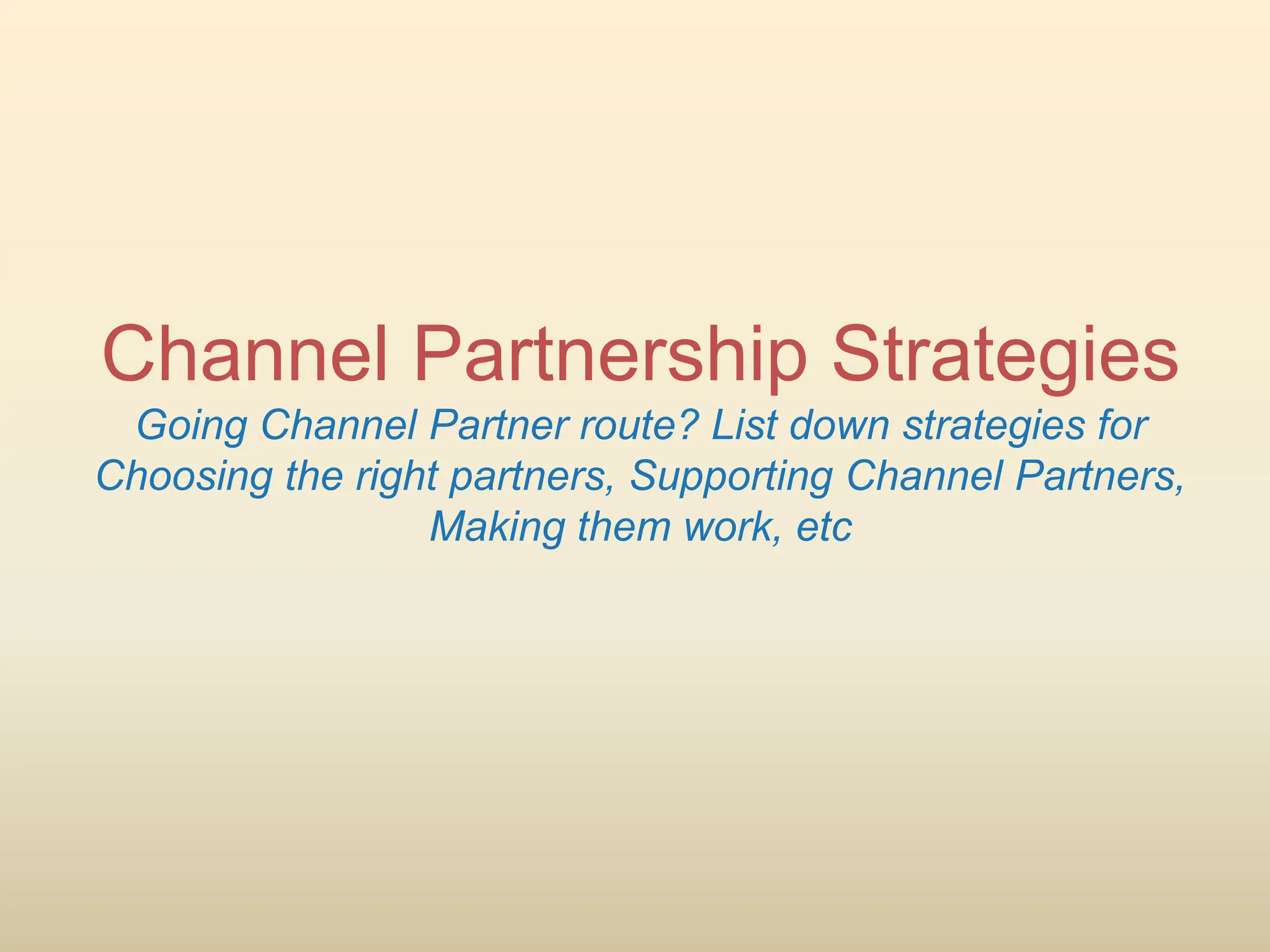 Channel Partnership Strategies

Going Channel Partner route? List down strategies for Choosing the right partners, Supporting Channel Partners, Making them work, etc